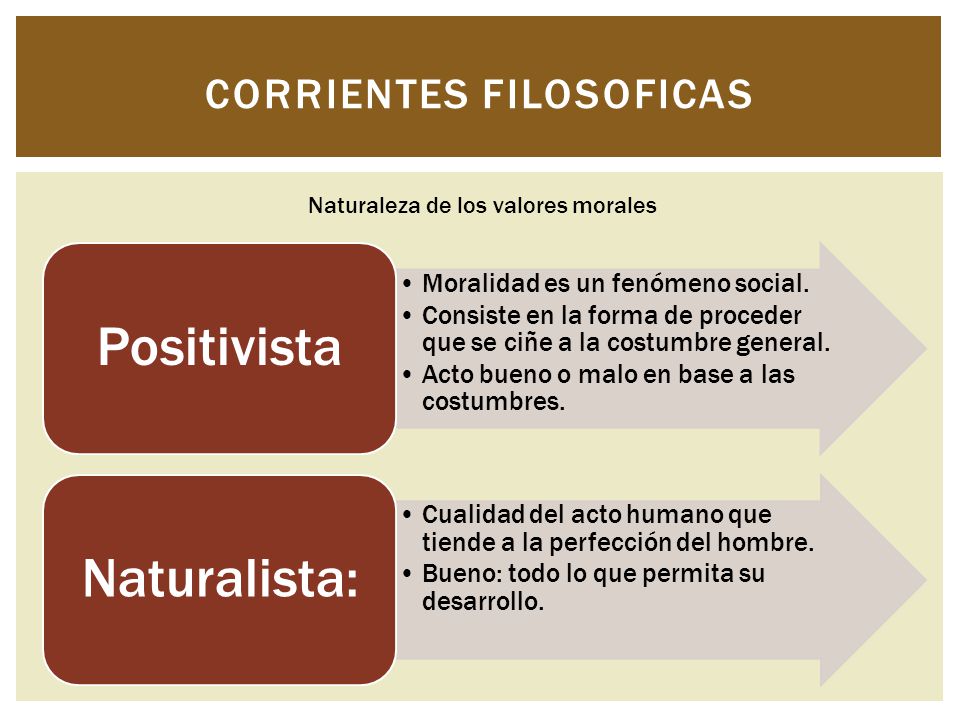 CORRIENTES FILOSOFICAS

Naturaleza de los valores morales

Positivista

• Moralidad es un fenómeno social.
• Consiste en la forma de proceder que se ciñe a la costumbre general.
• Acto bueno o malo en base a las costumbres.

Naturalista:

• Cualidad del acto humano que tiende a la perfección del hombre.
• Bueno: todo lo que permita su desarrollo.